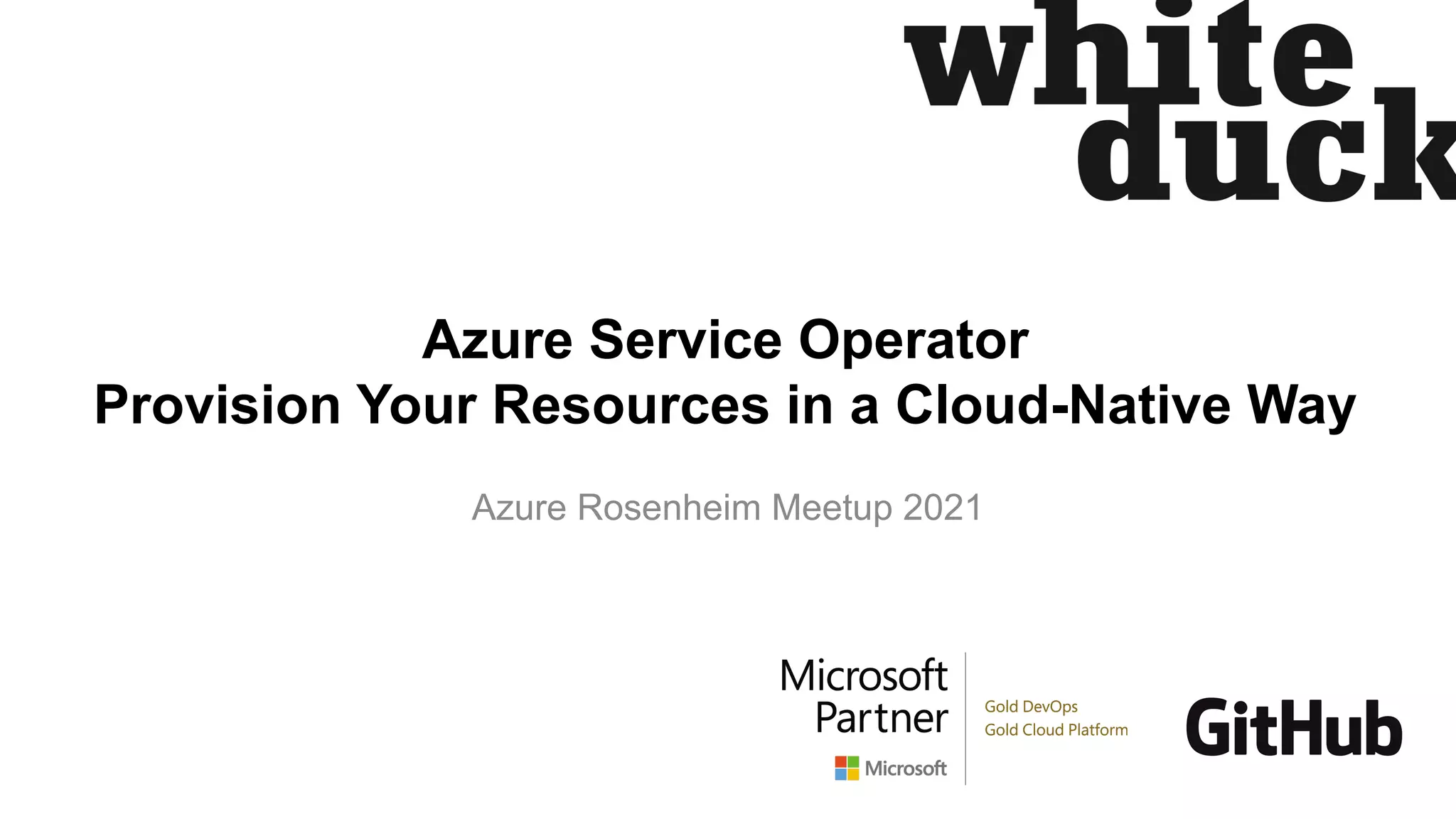 white duck

Azure Service Operator
Provision Your Resources in a Cloud-Native Way

Azure Rosenheim Meetup 2021

Microsoft Partner
Microsoft

Gold DevOps
Gold Cloud Platform

GitHub